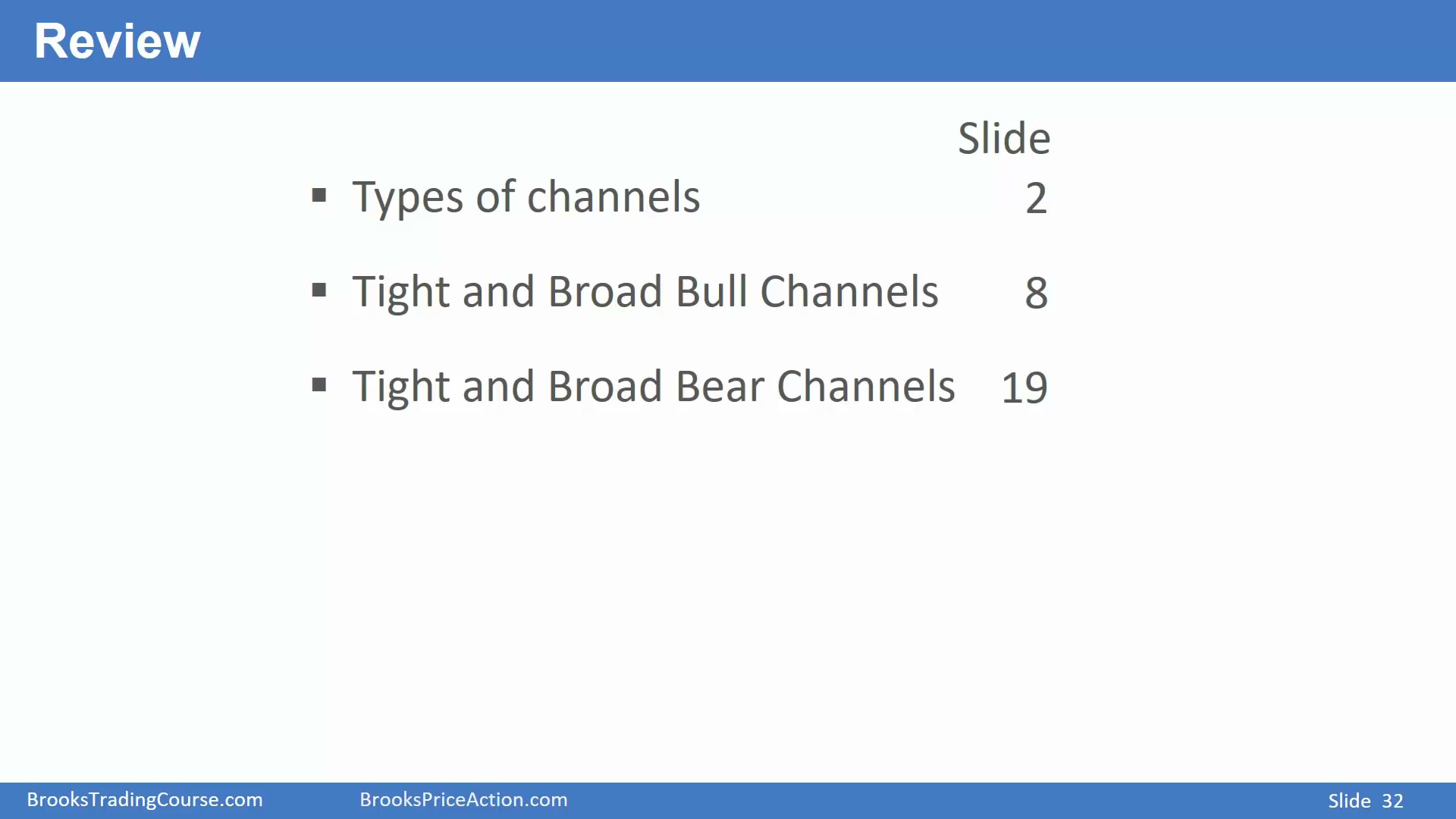 Review

Slide

▪ Types of channels 2

▪ Tight and Broad Bull Channels 8

▪ Tight and Broad Bear Channels 19

BrooksTradingCourse.com BrooksPriceAction.com Slide 32